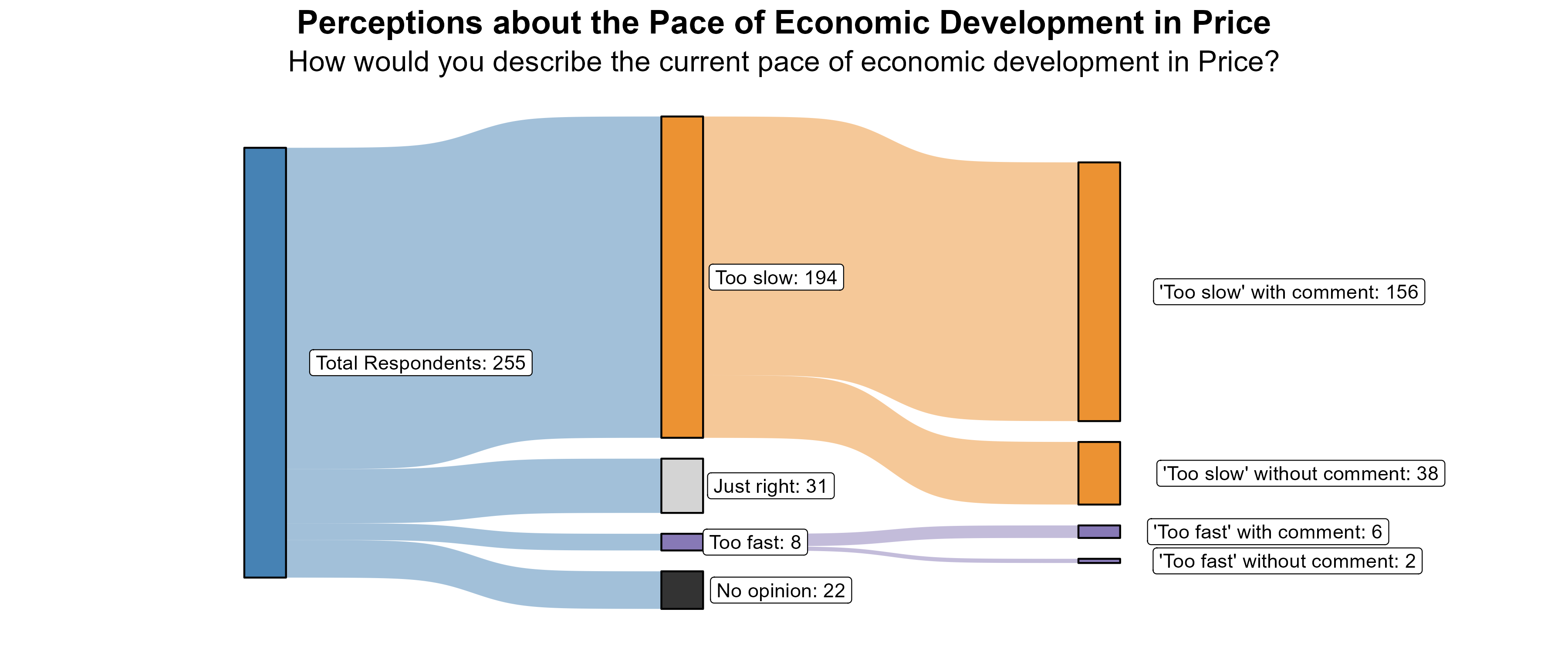 Perceptions about the Pace of Economic Development in Price

How would you describe the current pace of economic development in Price?

Total Respondents: 255

Too slow: 194

Just right: 31

Too fast: 8

No opinion: 22

'Too slow' with comment: 156

'Too slow' without comment: 38

'Too fast' with comment: 6

'Too fast' without comment: 2